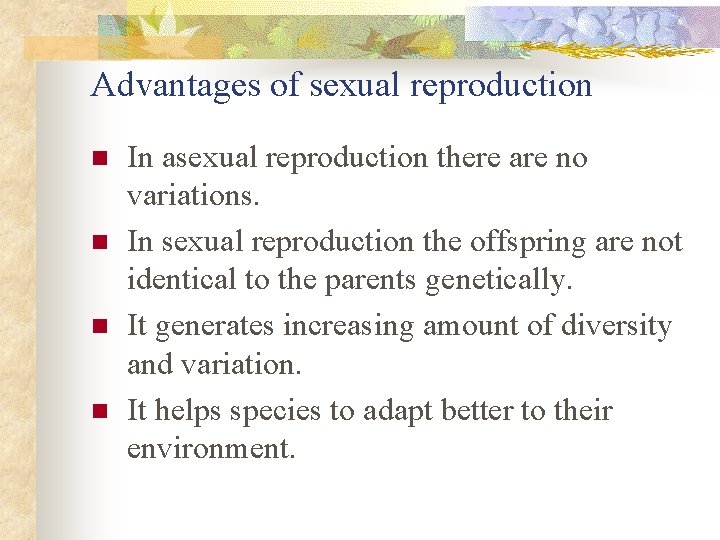 Advantages of sexual reproduction

- In asexual reproduction there are no variations.
- In sexual reproduction the offspring are not identical to the parents genetically.
- It generates increasing amount of diversity and variation.
- It helps species to adapt better to their environment.